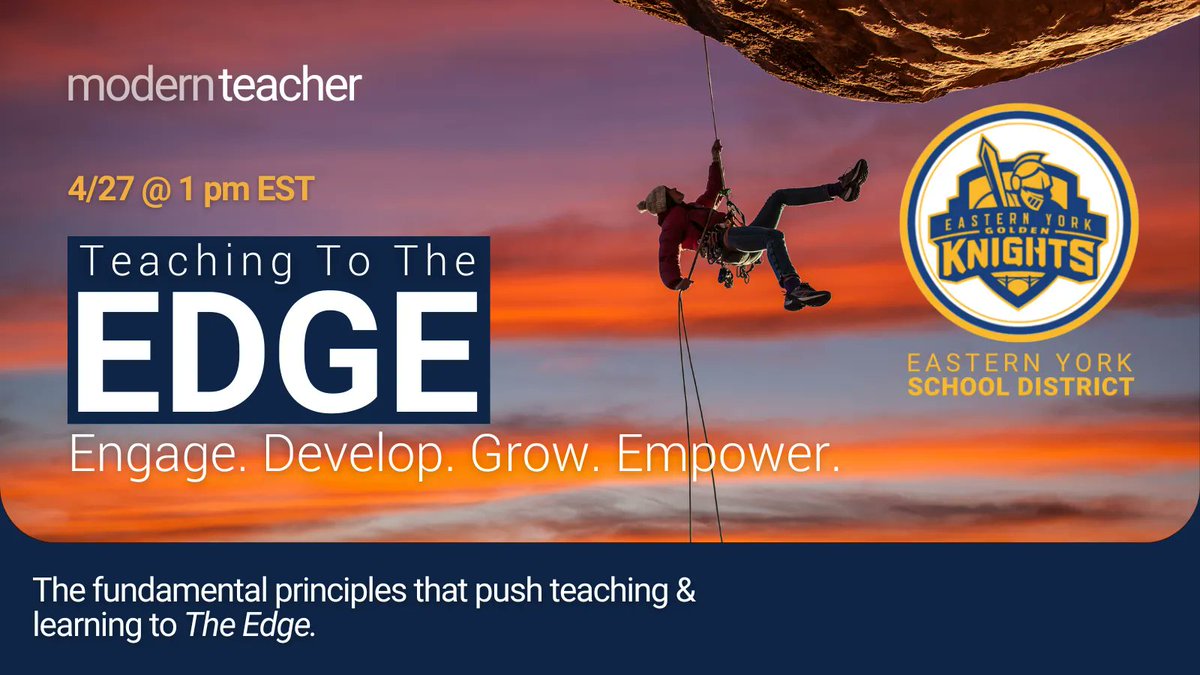 modernteacher

4/27 @ 1 pm EST

Teaching To The
EDGE

Engage. Develop. Grow. Empower.

EASTERN YORK
GOLDEN
KNIGHTS

EASTERN YORK
SCHOOL DISTRICT

The fundamental principles that push teaching & learning to The Edge.